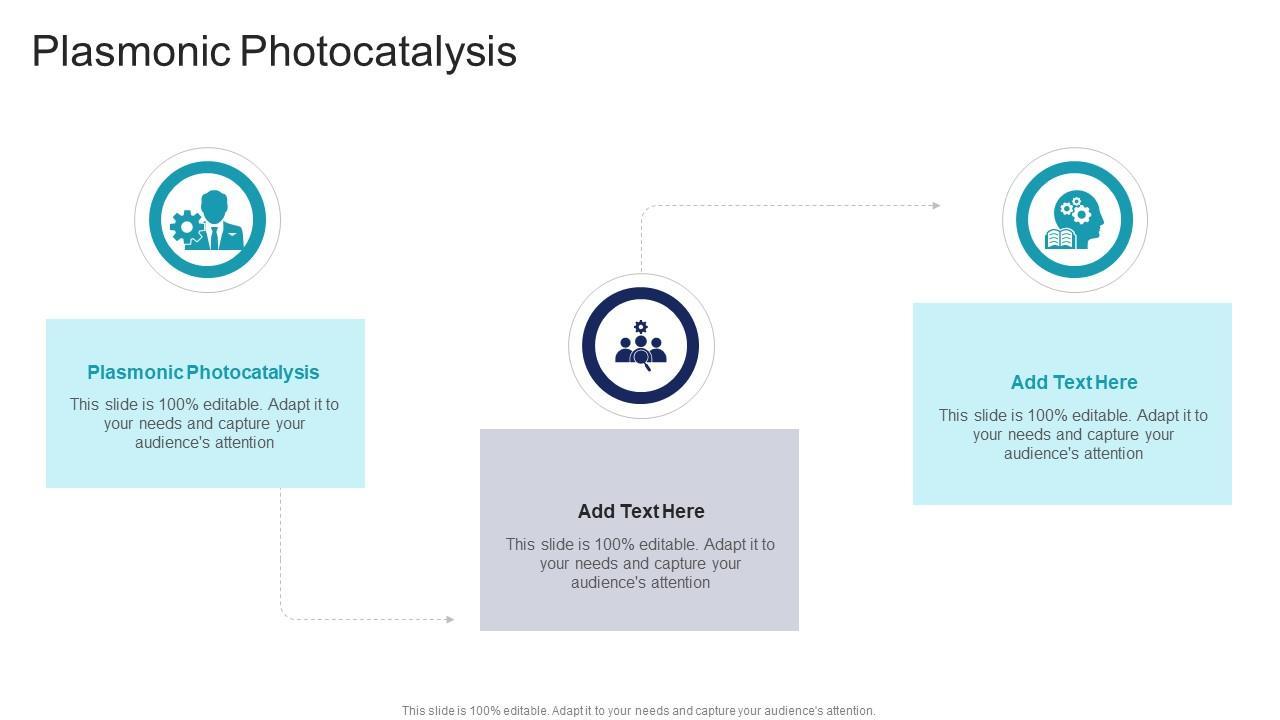 Plasmonic Photocatalysis

Plasmonic Photocatalysis
This slide is 100% editable. Adapt it to your needs and capture your audience's attention

Add Text Here
This slide is 100% editable. Adapt it to your needs and capture your audience's attention

Add Text Here
This slide is 100% editable. Adapt it to your needs and capture your audience's attention

This slide is 100% editable. Adapt it to your needs and capture your audience's attention.